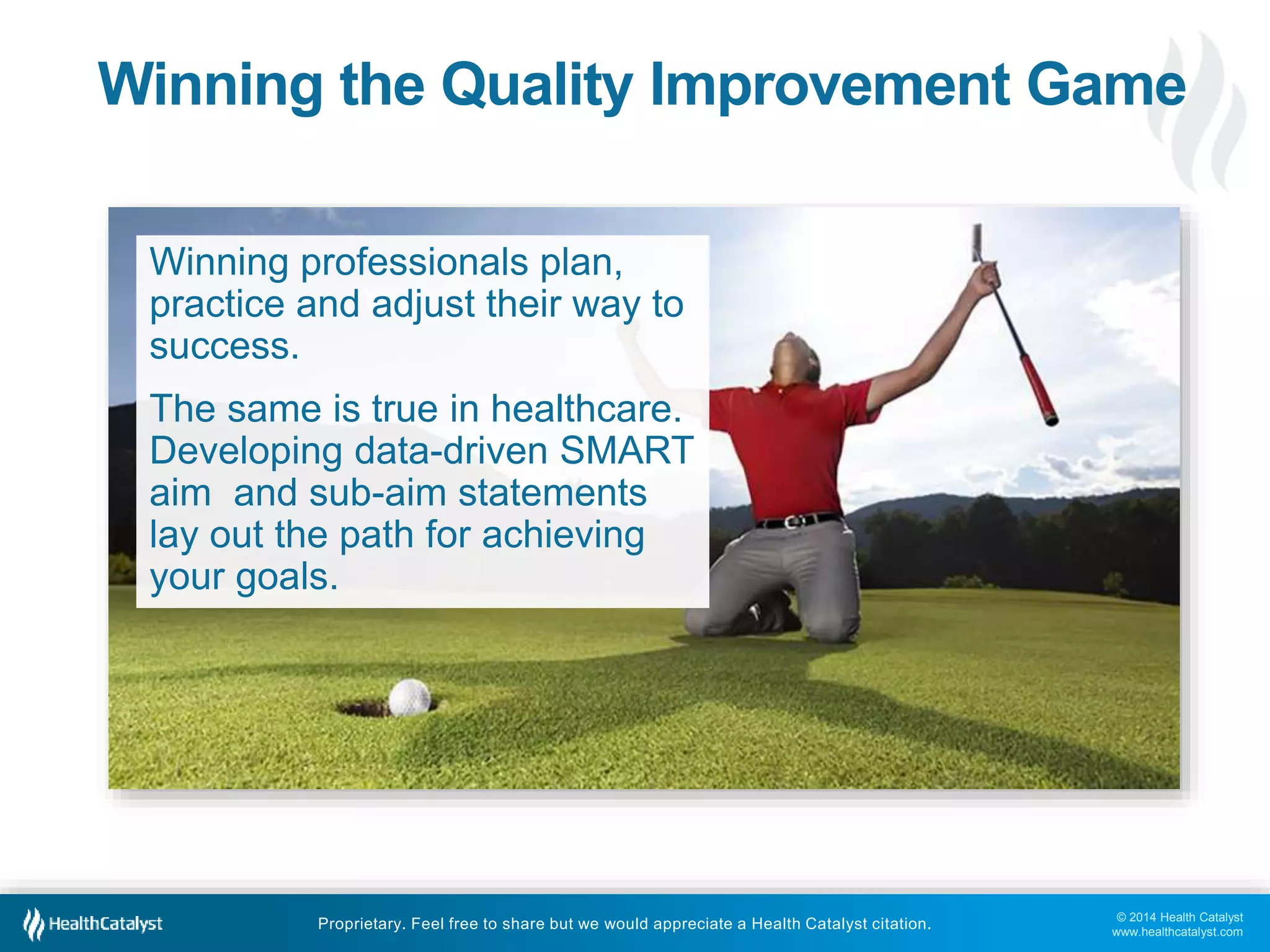 Winning the Quality Improvement Game

Winning professionals plan, practice and adjust their way to success.

The same is true in healthcare. Developing data-driven SMART aim  and sub-aim statements lay out the path for achieving your goals.

HealthCatalyst

Proprietary. Feel free to share but we would appreciate a Health Catalyst citation.

© 2014 Health Catalyst
www.healthcatalyst.com